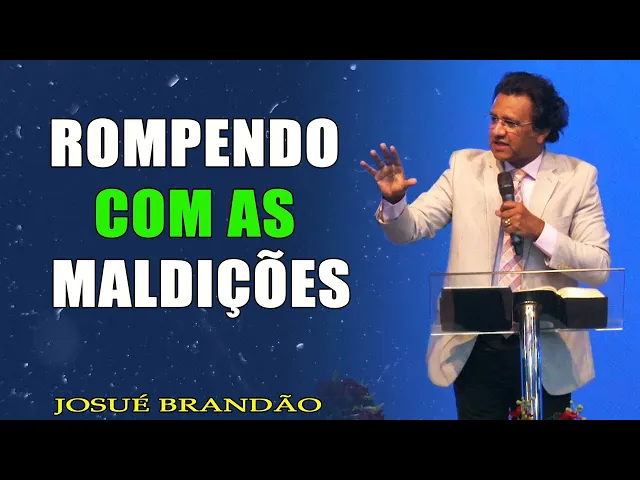 ROMPENDO
COM AS
MALDIÇÕES

JOSUÉ BRANDÃO